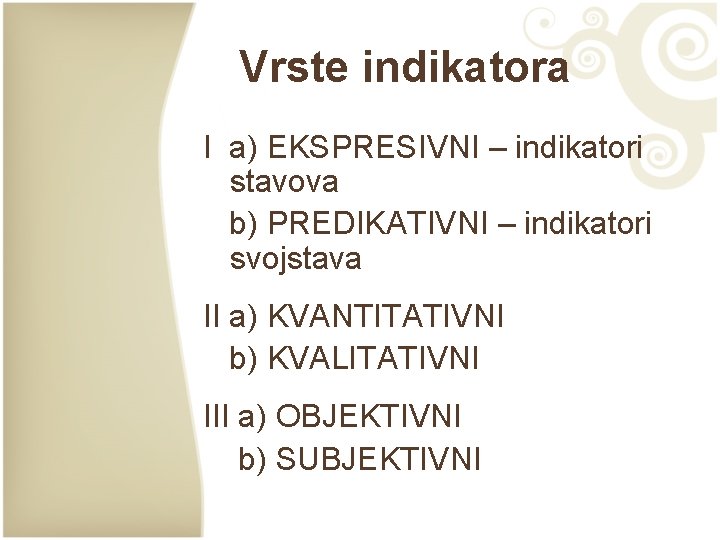 Vrste indikatora

I a) EKSPRESIVNI – indikatori stavova

b) PREDIKATIVNI – indikatori svojstava

II a) KVANTITATIVNI

b) KVALITATIVNI

III a) OBJEKTIVNI

b) SUBJEKTIVNI